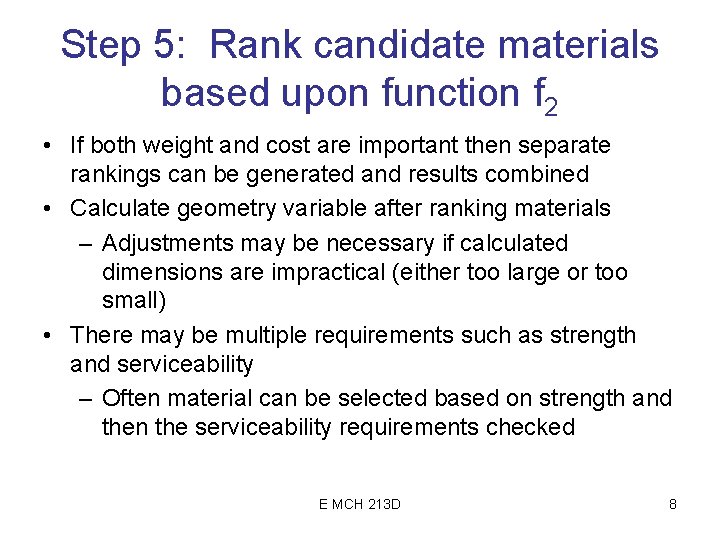 Step 5: Rank candidate materials based upon function $f_2$

• If both weight and cost are important then separate rankings can be generated and results combined
• Calculate geometry variable after ranking materials
– Adjustments may be necessary if calculated dimensions are impractical (either too large or too small)
• There may be multiple requirements such as strength and serviceability
– Often material can be selected based on strength and then the serviceability requirements checked

E MCH 213D

8